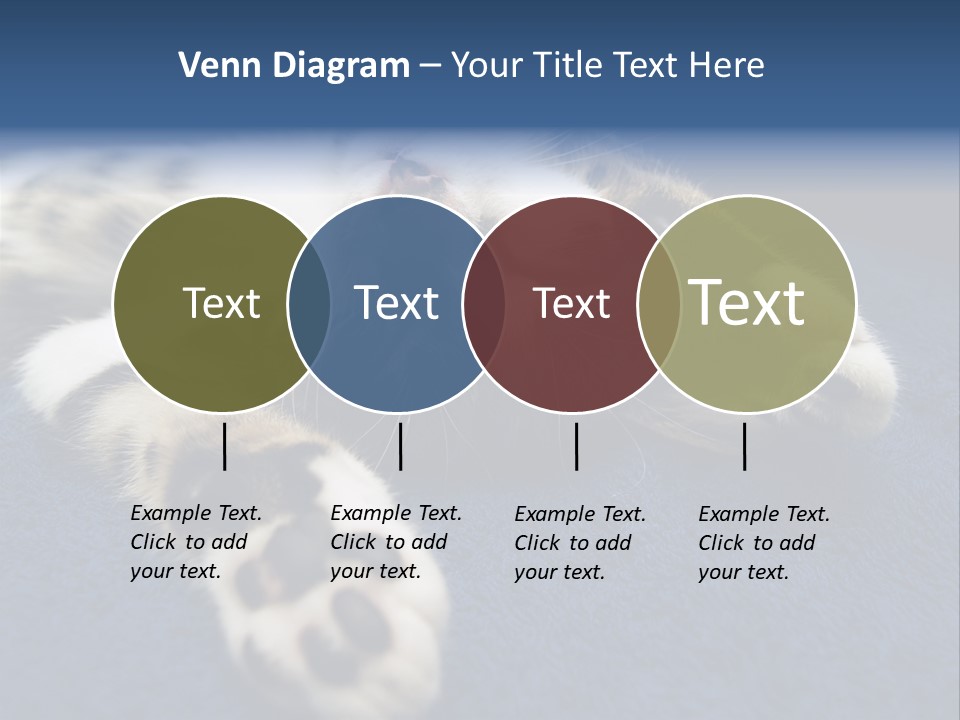 Venn Diagram – Your Title Text Here

Text

Text

Text

Text

Example Text. Click to add your text.

Example Text. Click to add your text.

Example Text. Click to add your text.

Example Text. Click to add your text.